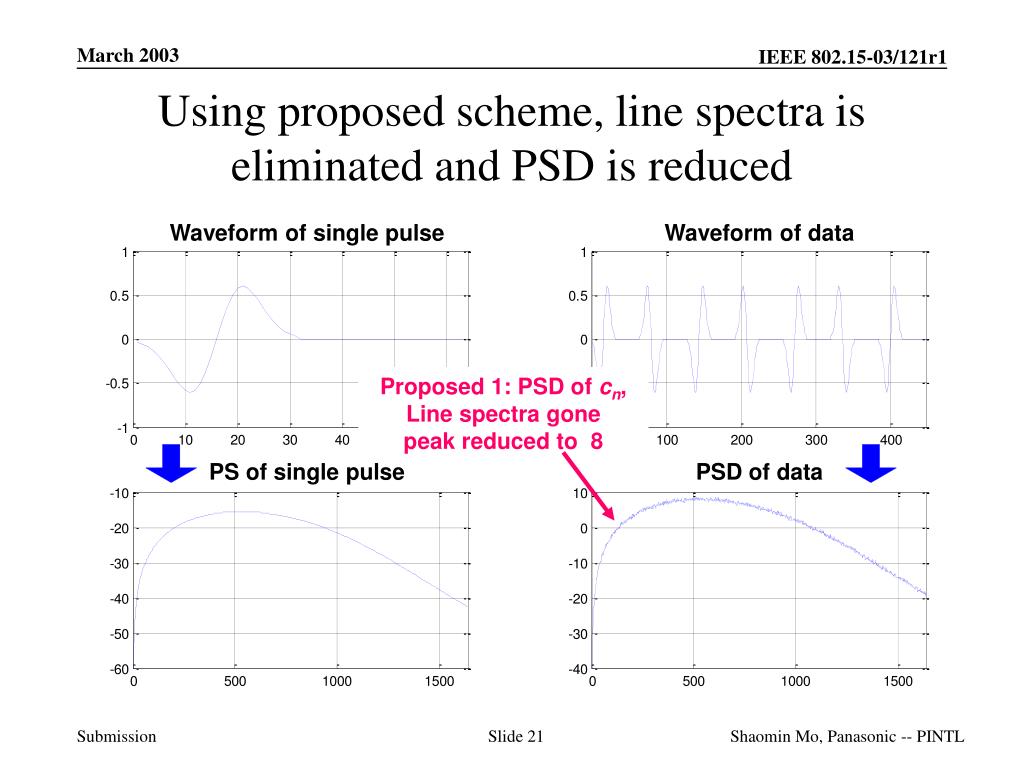 March 2003

IEEE 802.15-03/121r1

Using proposed scheme, line spectra is eliminated and PSD is reduced

Waveform of single pulse

1
0.5
0
-0.5
-1
0 10 20 30 40

Waveform of data

1
0.5
0
100 200 300 400

Proposed 1: PSD of $c_n$, Line spectra gone peak reduced to 8

PS of single pulse

-10
-20
-30
-40
-50
-60
0 500 1000 1500

PSD of data

10
0
-10
-20
-30
-40
0 500 1000 1500

Submission

Slide 21

Shaomin Mo, Panasonic -- PINTL